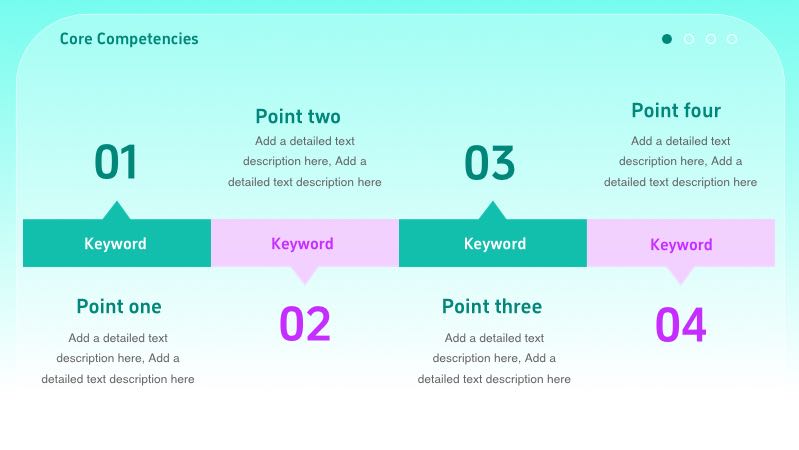 Core Competencies

01

Keyword

Point one

Add a detailed text description here, Add a detailed text description here

Point two

Add a detailed text description here, Add a detailed text description here

Keyword

02

03

Keyword

Point three

Add a detailed text description here, Add a detailed text description here

Point four

Add a detailed text description here, Add a detailed text description here

Keyword

04